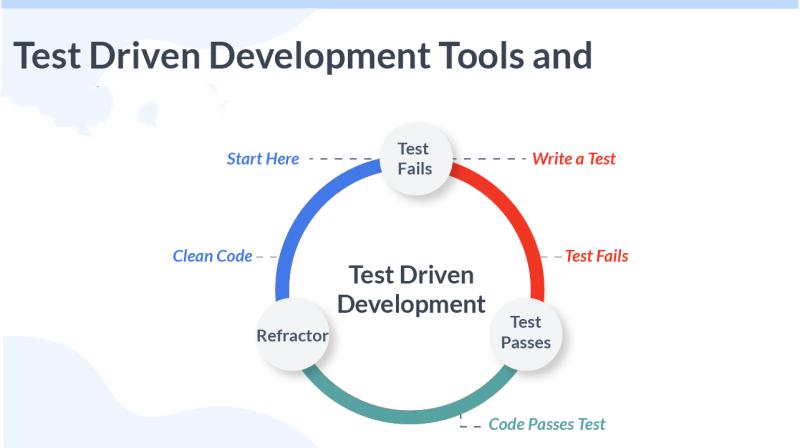 Test Driven Development Tools and

Start Here

Test Fails

Write a Test

Clean Code

Test Fails

Test Driven Development

Refractor

Test Passes

Code Passes Test